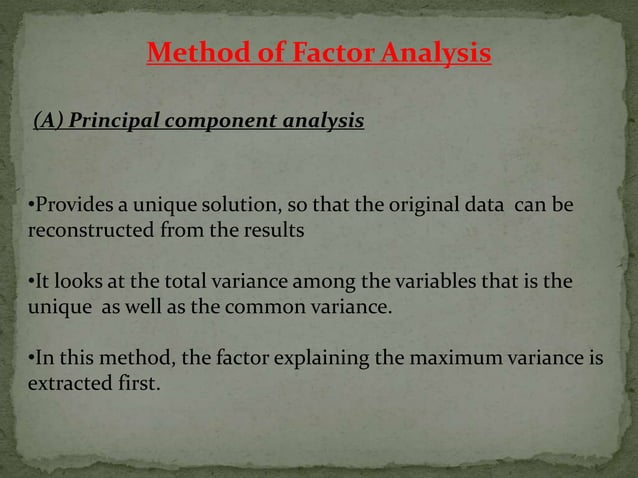 Method of Factor Analysis

(A) Principal component analysis

•Provides a unique solution, so that the original data can be reconstructed from the results

•It looks at the total variance among the variables that is the unique as well as the common variance.

•In this method, the factor explaining the maximum variance is extracted first.